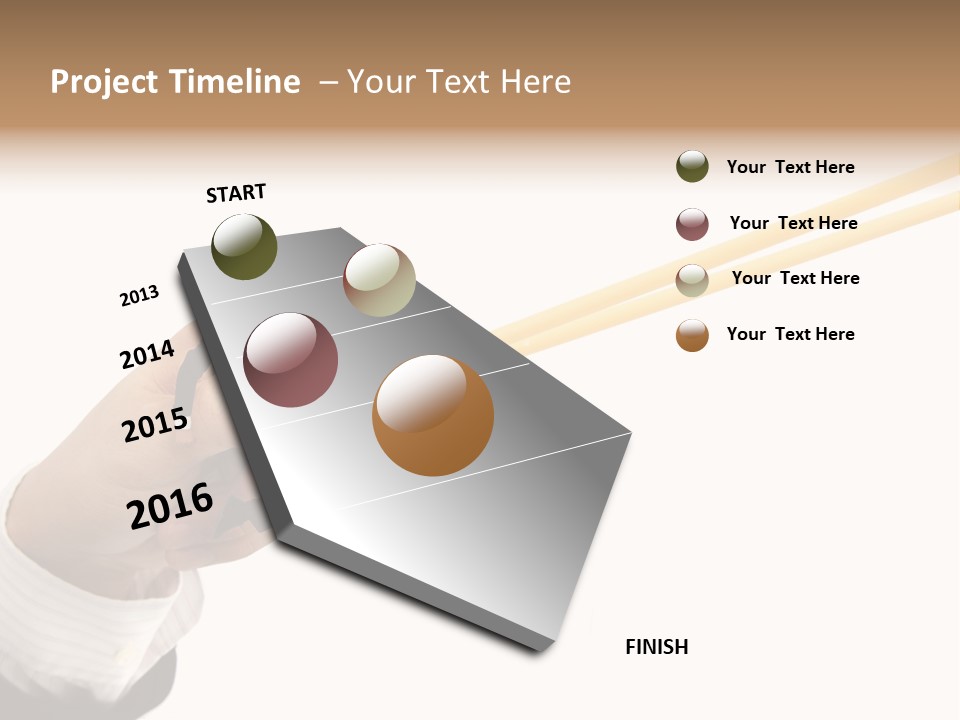 Project Timeline – Your Text Here

START

2013

2014

2015

2016

FINISH

Your Text Here

Your Text Here

Your Text Here

Your Text Here